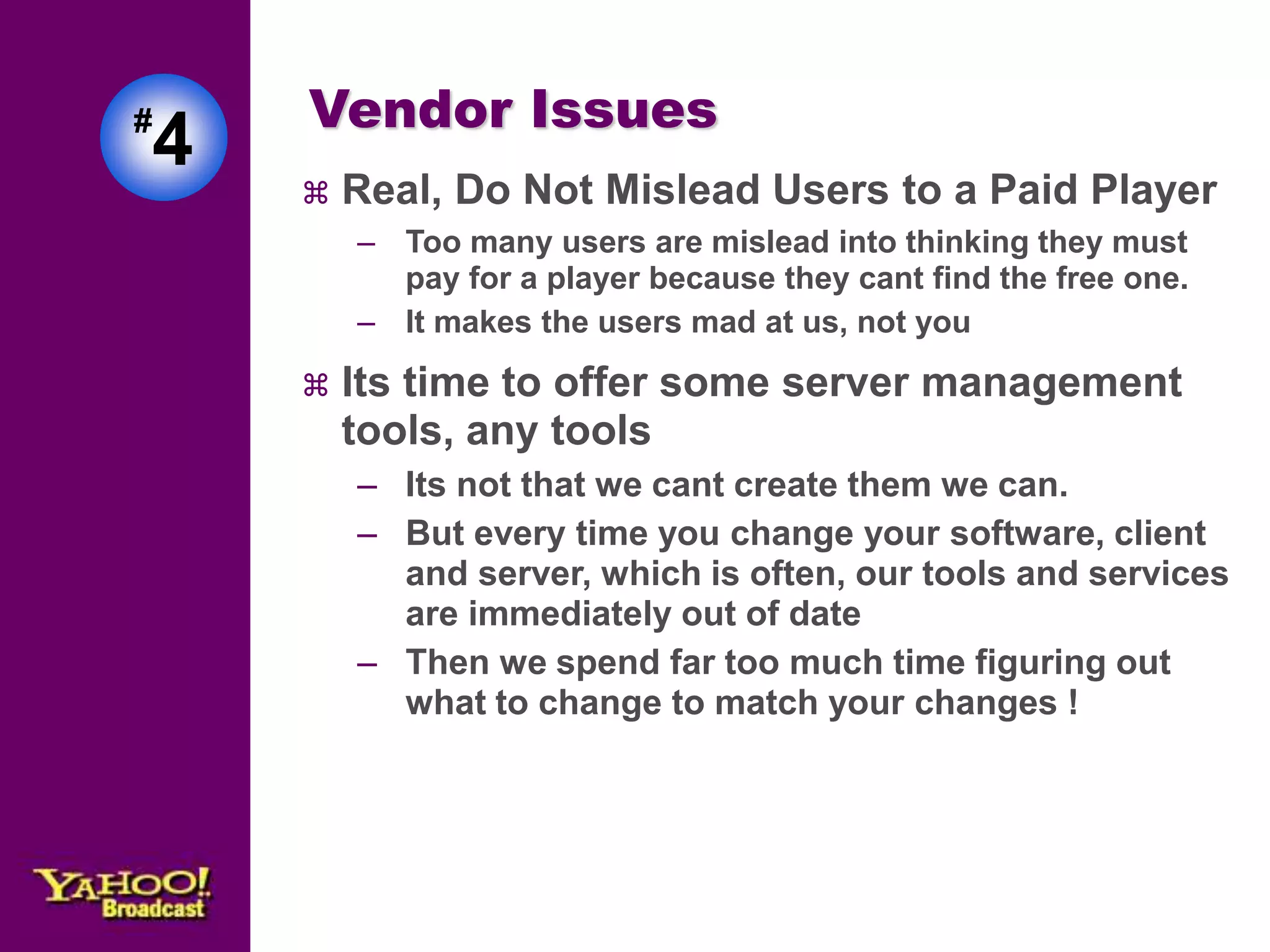 #4

Vendor Issues

⌘ Real, Do Not Mislead Users to a Paid Player
– Too many users are mislead into thinking they must pay for a player because they cant find the free one.
– It makes the users mad at us, not you

⌘ Its time to offer some server management tools, any tools
– Its not that we cant create them we can.
– But every time you change your software, client and server, which is often, our tools and services are immediately out of date
– Then we spend far too much time figuring out what to change to match your changes !

YAHOO! Broadcast